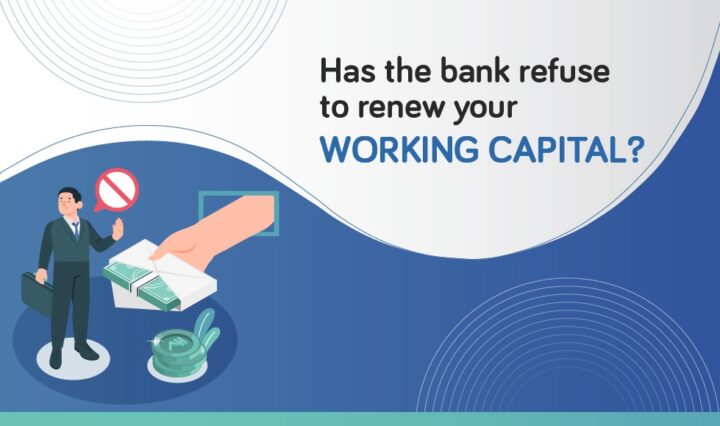 Has the bank refuse to renew your WORKING CAPITAL?